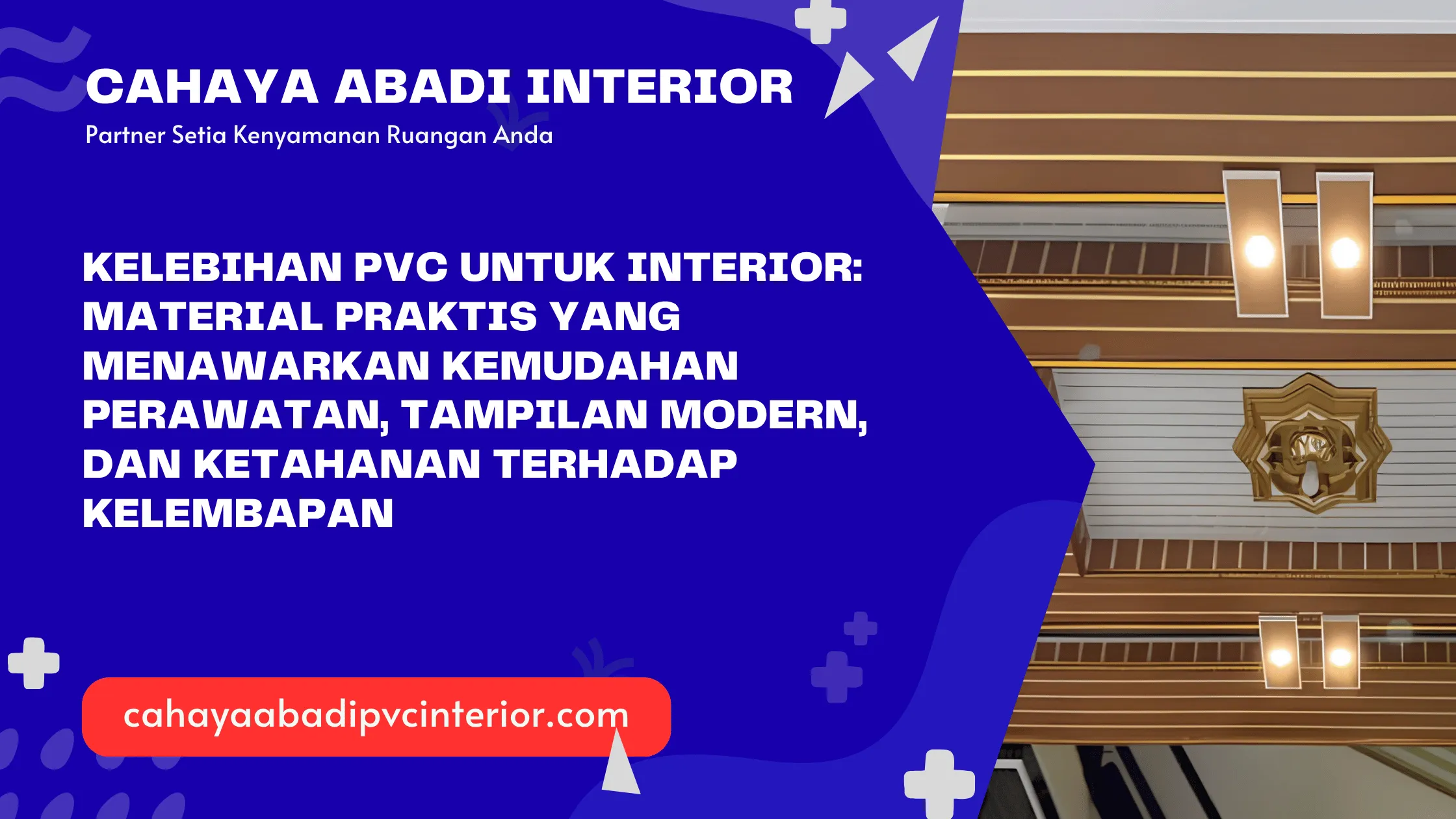 CAHAYA ABADI INTERIOR

Partner Setia Kenyamanan Ruangan Anda

KELEBIHAN PVC UNTUK INTERIOR: MATERIAL PRAKTIS YANG MENAWARKAN KEMUDAHAN PERAWATAN, TAMPILAN MODERN, DAN KETAHANAN TERHADAP KELEMBAPAN

cahayaabadipvcinterior.com